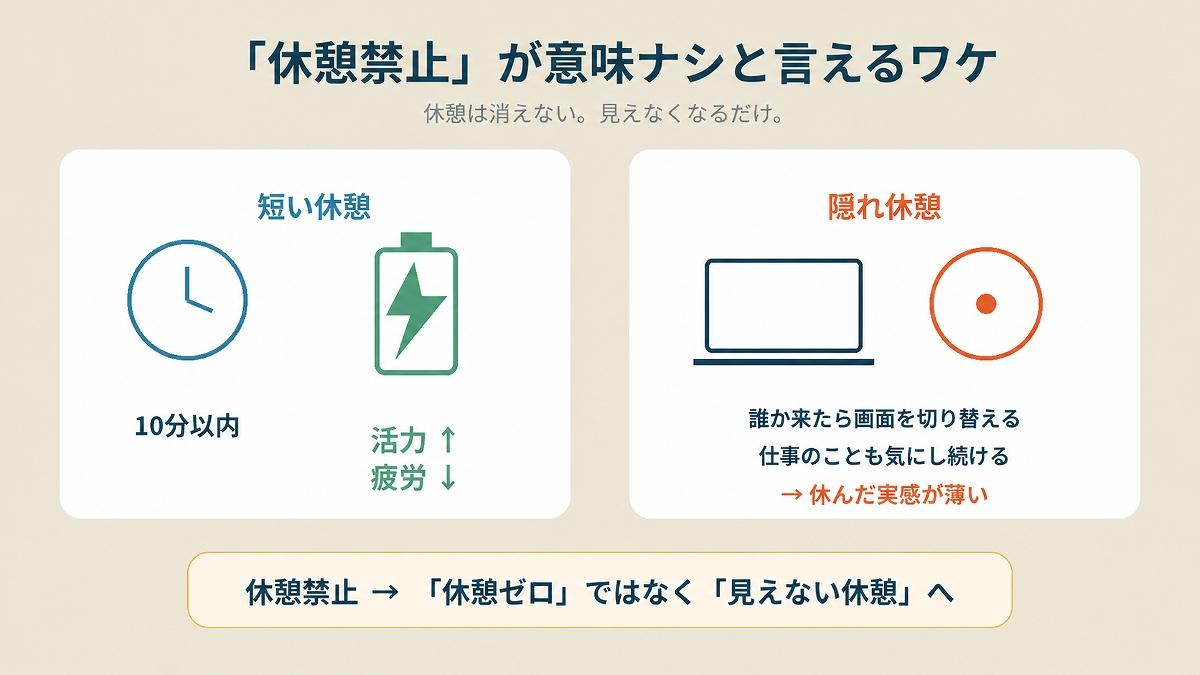 「休憩禁止」が意味ナシと言えるワケ

休憩は消えない。見えなくなるだけ。

短い休憩

10分以内

活力 ↑
疲労 ↓

隠れ休憩

誰か来たら画面を切り替える
仕事のことも気にし続ける
→ 休んだ実感が薄い

休憩禁止 → 「休憩ゼロ」ではなく「見えない休憩」へ